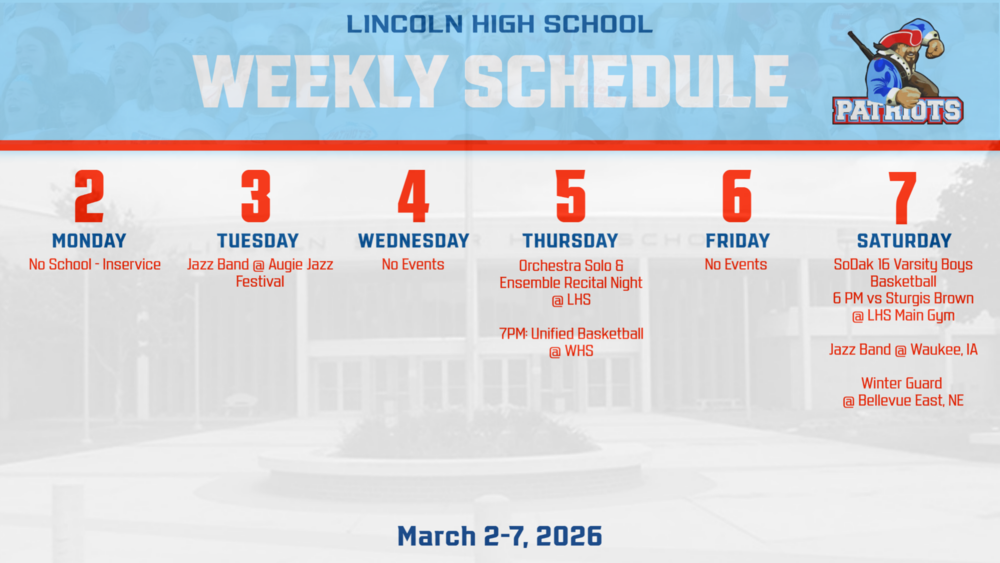 LINCOLN HIGH SCHOOL

WEEKLY SCHEDULE

PATRIOTS

2
MONDAY
No School - Inservice

3
TUESDAY
Jazz Band @ Augie Jazz Festival

4
WEDNESDAY
No Events

5
THURSDAY
Orchestra Solo & Ensemble Recital Night @ LHS

7PM: Unified Basketball @ WHS

6
FRIDAY
No Events

7
SATURDAY
SoDak 16 Varsity Boys Basketball
6 PM vs Sturgis Brown @ LHS Main Gym

Jazz Band @ Waukee, IA

Winter Guard @ Bellevue East, NE

March 2-7, 2026